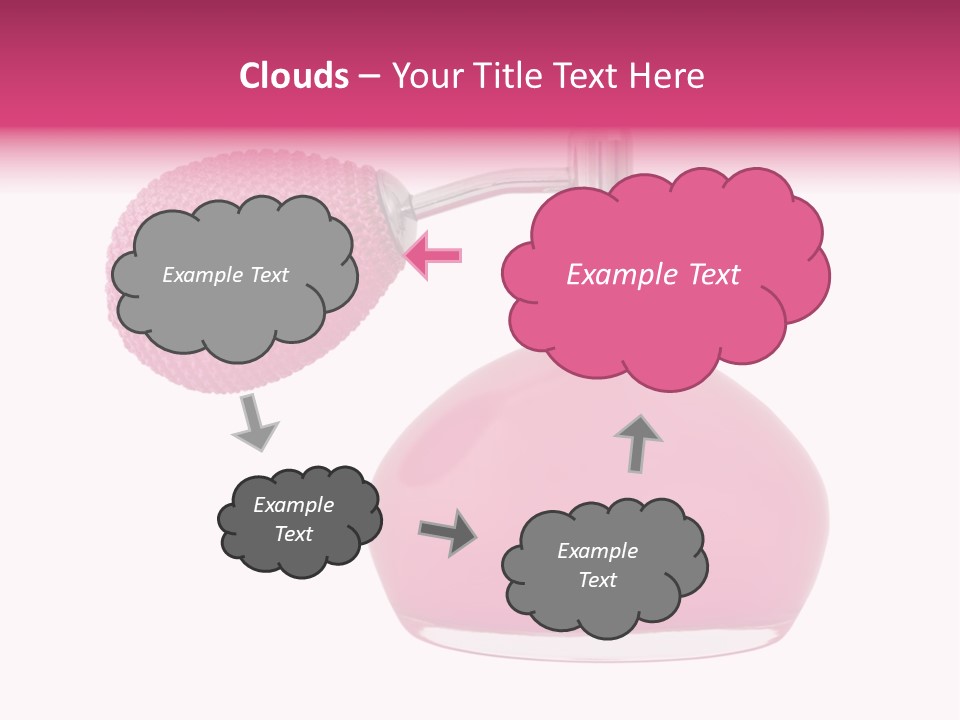 Clouds – Your Title Text Here

Example Text

Example Text

Example Text

Example Text